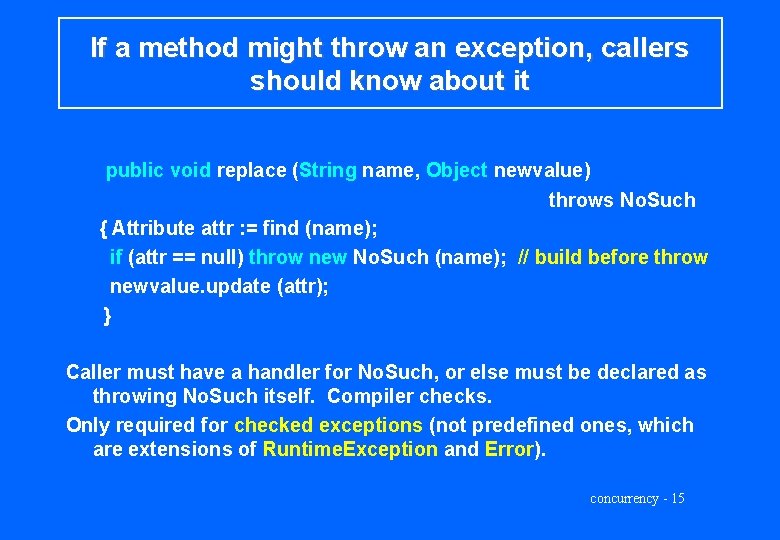 If a method might throw an exception, callers should know about it

public void replace (String name, Object newvalue)
throws NoSuch
{ Attribute attr := find (name);
if (attr == null) throw new NoSuch (name); // build before throw
newvalue.update (attr);
}

Caller must have a handler for NoSuch, or else must be declared as throwing NoSuch itself. Compiler checks.

Only required for checked exceptions (not predefined ones, which are extensions of RuntimeException and Error).

concurrency - 15